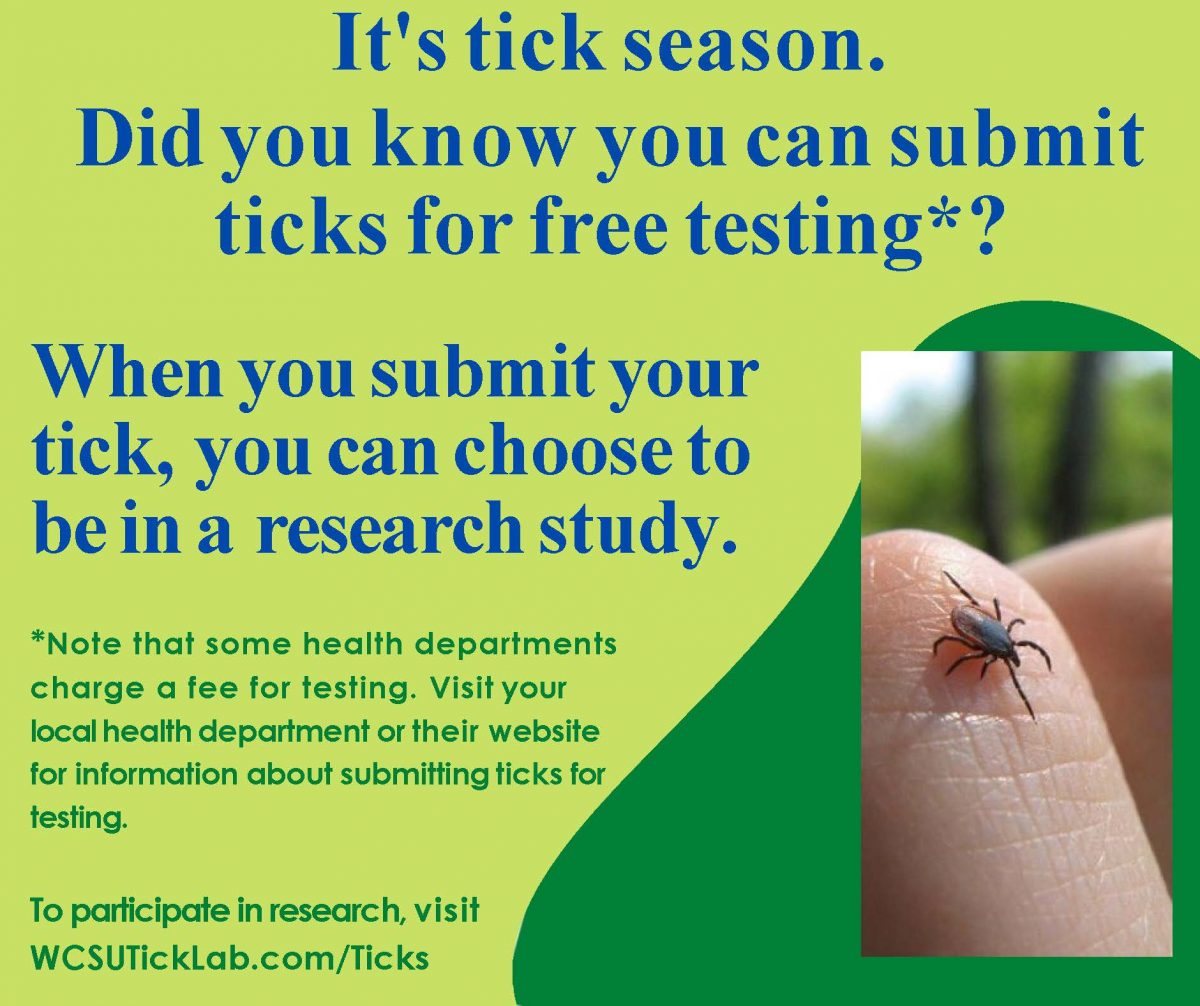 It's tick season.
Did you know you can submit ticks for free testing*?

When you submit your tick, you can choose to be in a research study.

*Note that some health departments charge a fee for testing. Visit your local health department or their website for information about submitting ticks for testing.

To participate in research, visit WCSUTickLab.com/Ticks